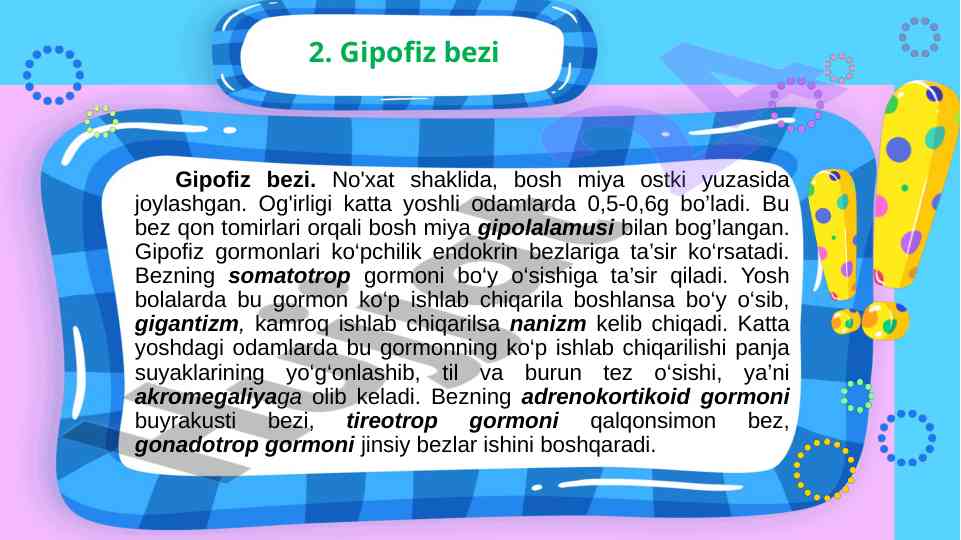 2. Gipofiz bezi

Gipofiz bezi. No'xat shaklida, bosh miya ostki yuzasida joylashgan. Og'irligi katta yoshli odamlarda 0,5-0,6g bo'ladi. Bu bez qon tomirlari orqali bosh miya gipolalamusi bilan bog'langan. Gipofiz gormonlari ko'pchilik endokrin bezlariga ta'sir ko'rsatadi. Bezning somatotrop gormoni bo'y o'sishiga ta'sir qiladi. Yosh bolalarda bu gormon ko'p ishlab chiqarila boshlansa bo'y o'sib, gigantizm, kamroq ishlab chiqarilsa nanizm kelib chiqadi. Katta yoshdagi odamlarda bu gormonning ko'p ishlab chiqarilishi panja suyaklarining yo'g'onlashib, til va burun tez o'sishi, ya'ni akromegaliyaga olib keladi. Bezning adrenokortikoid gormoni buyrakusti bezi, tireotrop gormoni qalqonsimon bez, gonadotrop gormoni jinsiy bezlar ishini boshqaradi.